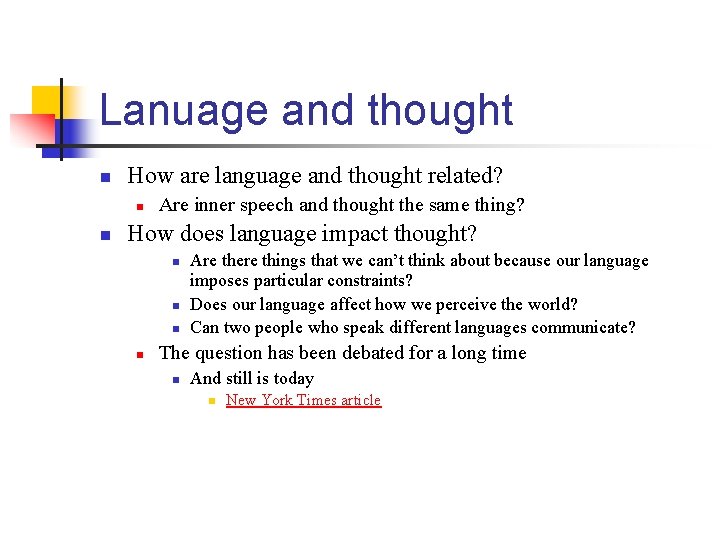 Lanuage and thought

How are language and thought related?
Are inner speech and thought the same thing?
How does language impact thought?
Are there things that we can't think about because our language imposes particular constraints?
Does our language affect how we perceive the world?
Can two people who speak different languages communicate?
The question has been debated for a long time
And still is today
New York Times article